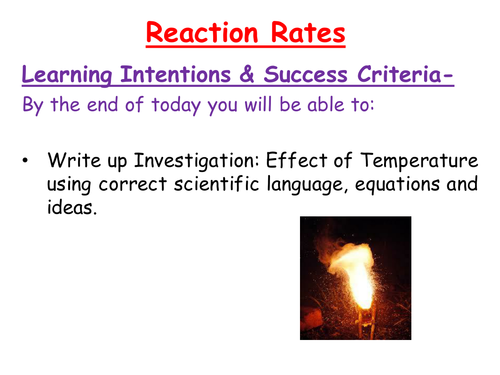 Reaction Rates

Learning Intentions & Success Criteria-

By the end of today you will be able to:

• Write up Investigation: Effect of Temperature using correct scientific language, equations and ideas.